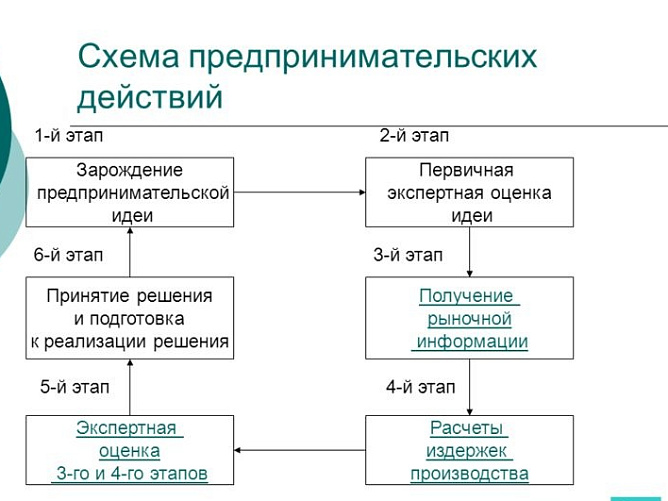 Схема предпринимательских действий

1-й этап

Зарождение предпринимательской идеи

2-й этап

Первичная экспертная оценка идеи

3-й этап

Получение рыночной информации

4-й этап

Расчеты издержек производства

5-й этап

Экспертная оценка 3-го и 4-го этапов

6-й этап

Принятие решения и подготовка к реализации решения